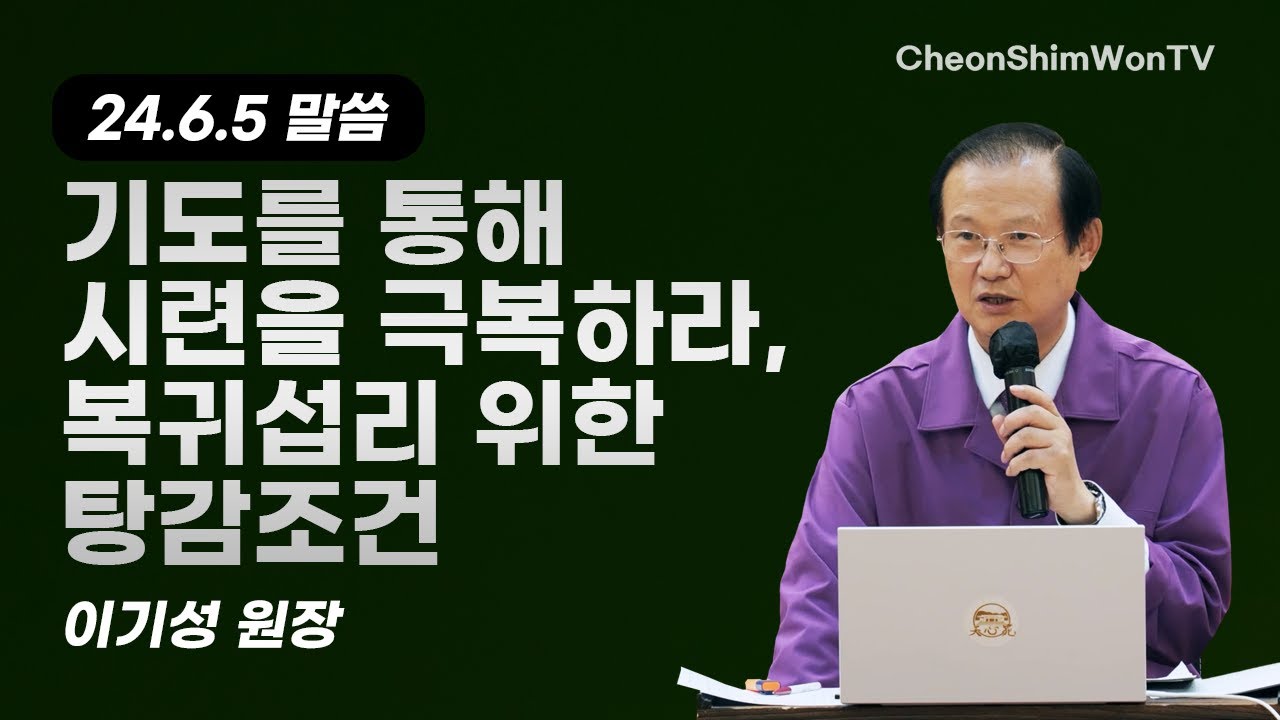 CheonShimWonTV

24.6.5 말씀

기도를 통해 시련을 극복하라, 복귀섭리 위한 탕감조건

이기성 원장

天心苑